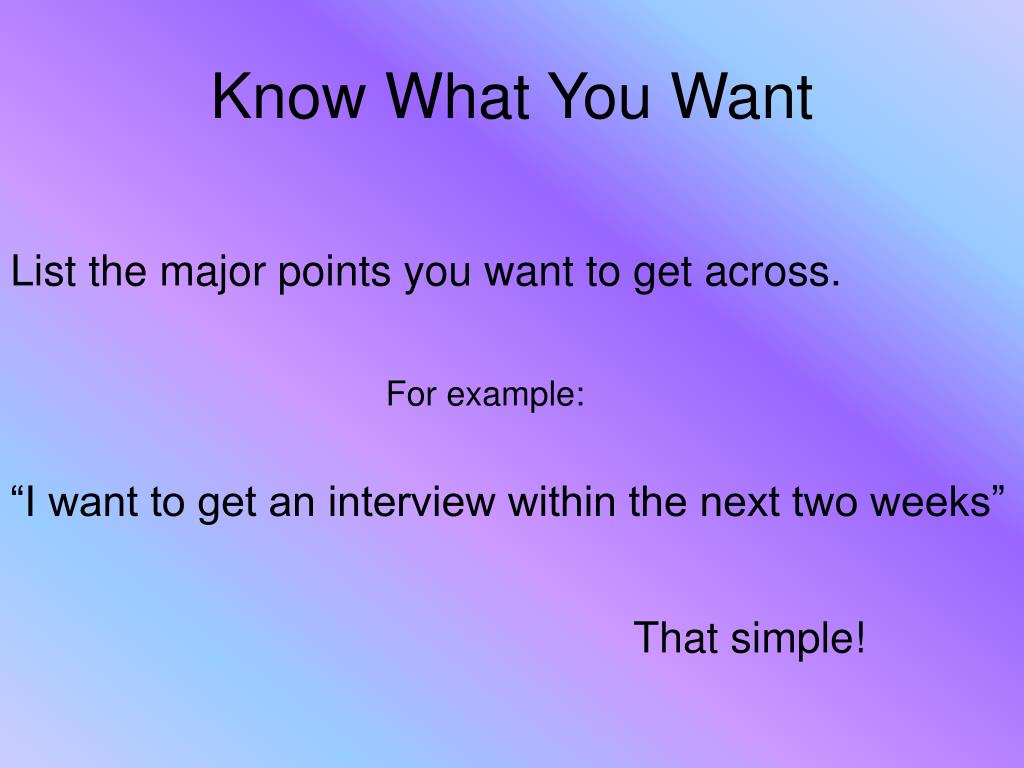 Know What You Want

List the major points you want to get across.

For example:

“I want to get an interview within the next two weeks”

That simple!